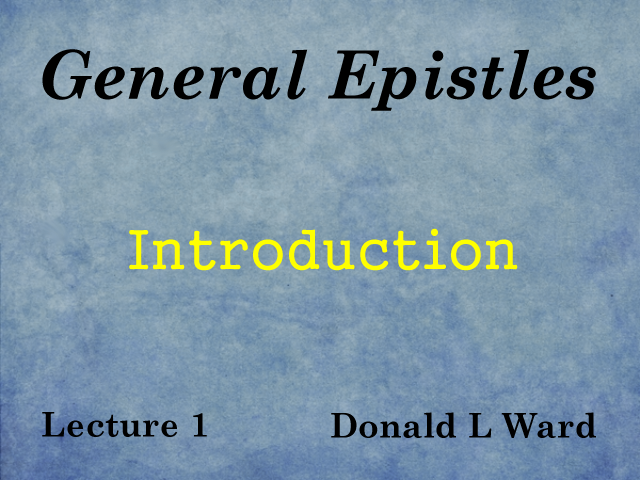 General Epistles

Introduction

Lecture 1

Donald L Ward